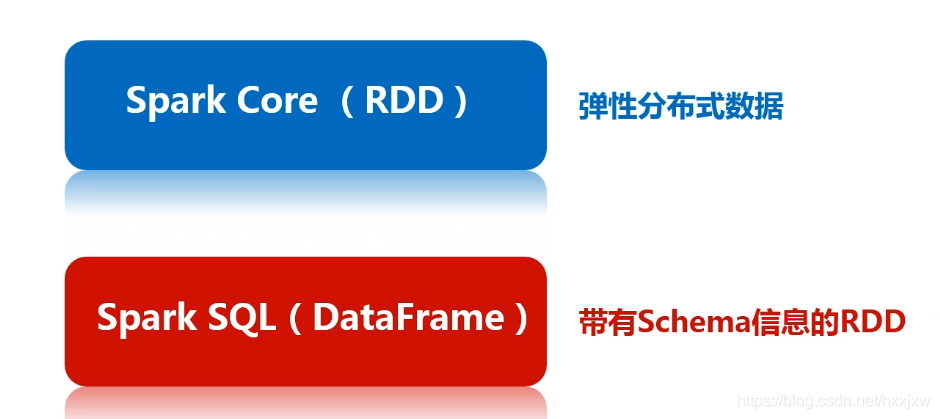 Spark Core （RDD）

弹性分布式数据

Spark SQL（DataFrame）

带有Schema信息的RDD

https://blog.csdn.net/hxxjxw